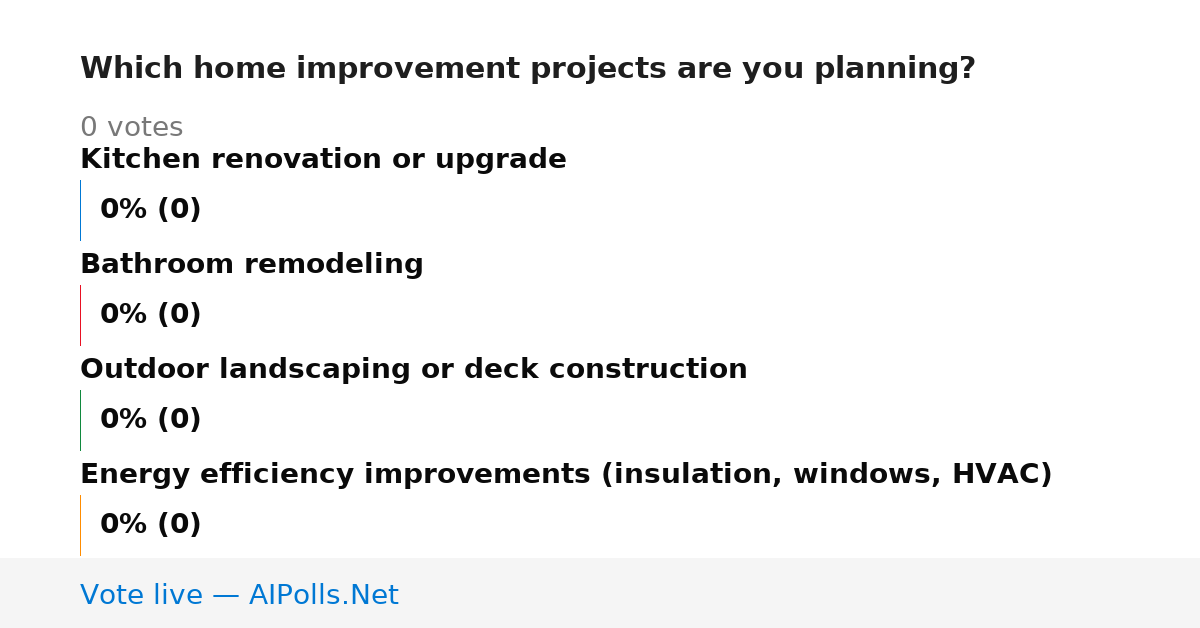 Which home improvement projects are you planning?

0 votes

Kitchen renovation or upgrade

0% (0)

Bathroom remodeling

0% (0)

Outdoor landscaping or deck construction

0% (0)

Energy efficiency improvements (insulation, windows, HVAC)

0% (0)

Vote live — AIPolls.Net